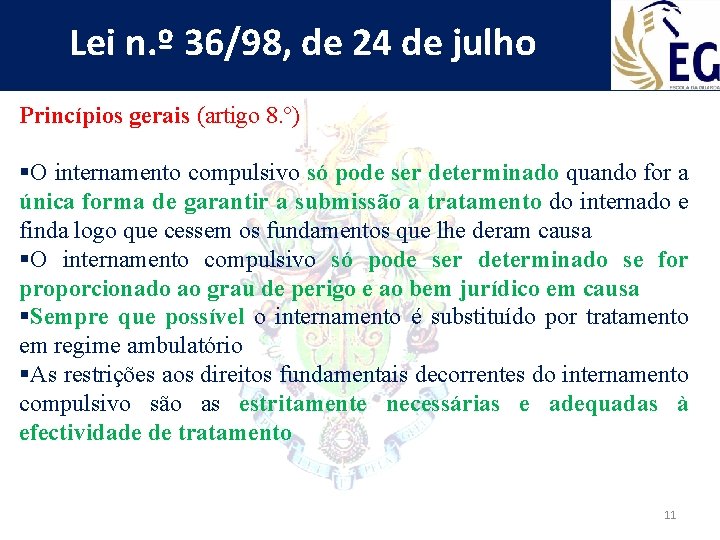 Lei n.º 36/98, de 24 de julho

EG

Princípios gerais (artigo 8.º)

▪O internamento compulsivo só pode ser determinado quando for a única forma de garantir a submissão a tratamento do internado e finda logo que cessem os fundamentos que lhe deram causa
▪O internamento compulsivo só pode ser determinado se for proporcionado ao grau de perigo e ao bem jurídico em causa
▪Sempre que possível o internamento é substituído por tratamento em regime ambulatório
▪As restrições aos direitos fundamentais decorrentes do internamento compulsivo são as estritamente necessárias e adequadas à efectividade de tratamento

11